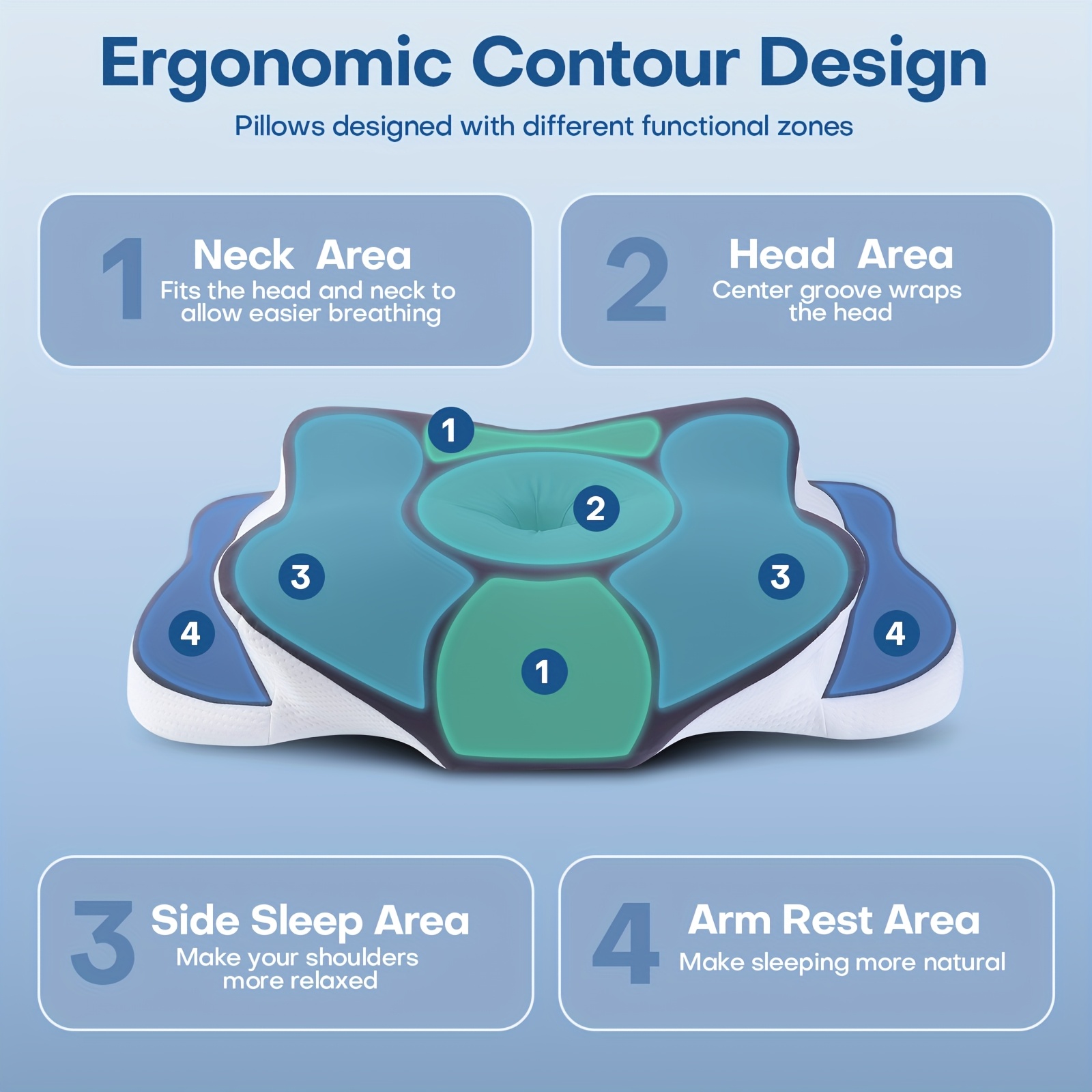 Ergonomic Contour Design

Pillows designed with different functional zones

1 Neck Area
Fits the head and neck to allow easier breathing

2 Head Area
Center groove wraps the head

1

2

3

3

4

4

1

3 Side Sleep Area
Make your shoulders more relaxed

4 Arm Rest Area
Make sleeping more natural